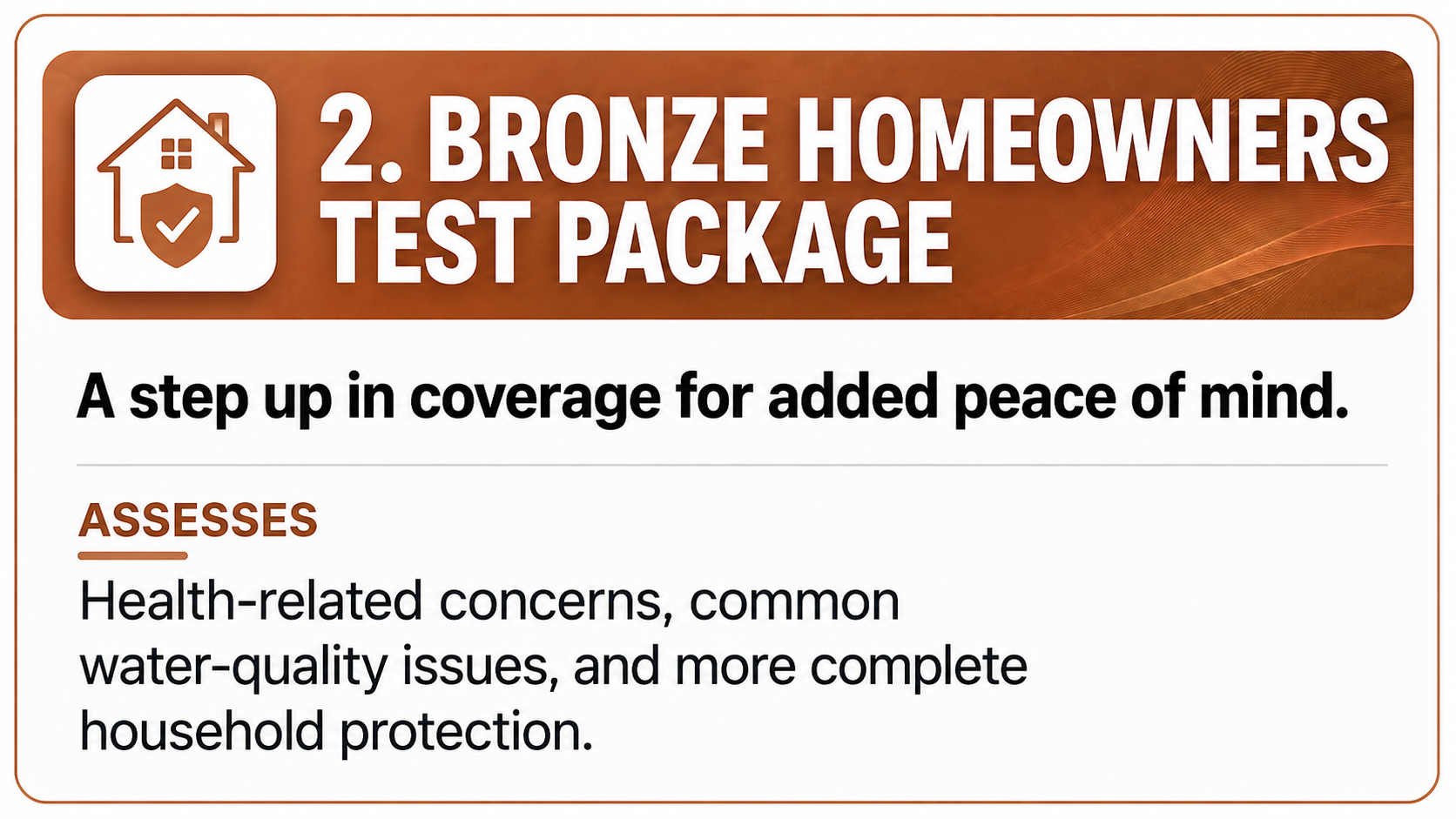 2. BRONZE HOMEOWNERS TEST PACKAGE

A step up in coverage for added peace of mind.

ASSESSES

Health-related concerns, common water-quality issues, and more complete household protection.